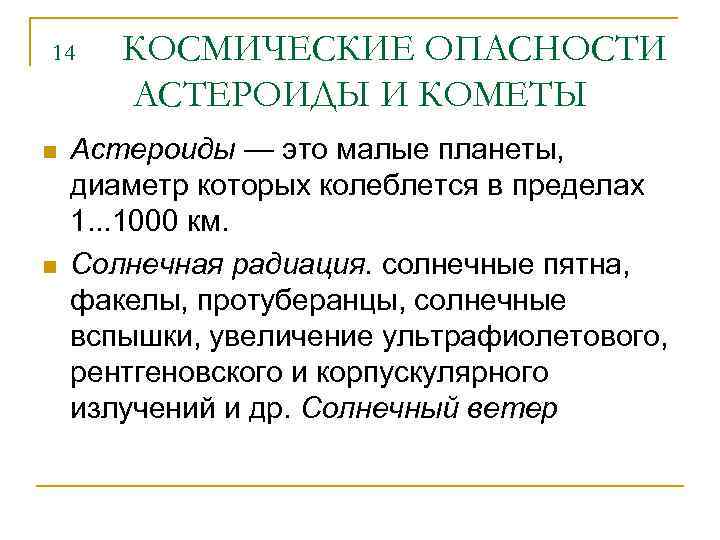 14 КОСМИЧЕСКИЕ ОПАСНОСТИ АСТЕРОИДЫ И КОМЕТЫ

Астероиды — это малые планеты, диаметр которых колеблется в пределах 1...1000 км.

Солнечная радиация. солнечные пятна, факелы, протуберанцы, солнечные вспышки, увеличение ультрафиолетового, рентгеновского и корпускулярного излучений и др. Солнечный ветер